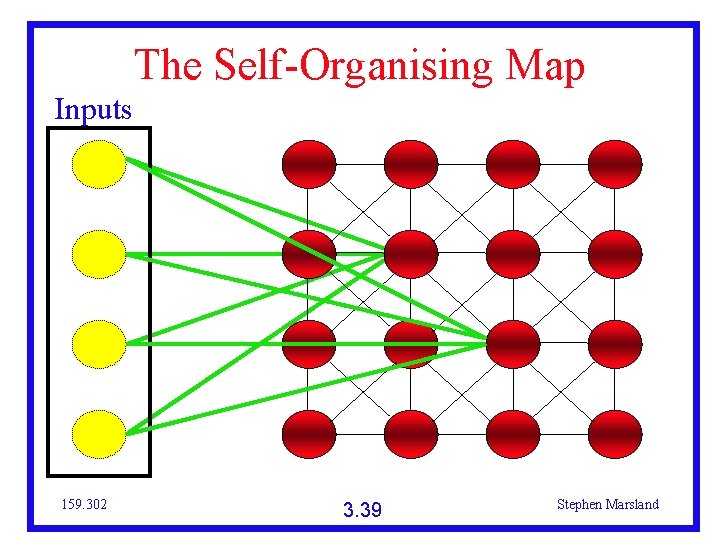 The Self-Organising Map

Inputs

159.302

3.39

Stephen Marsland